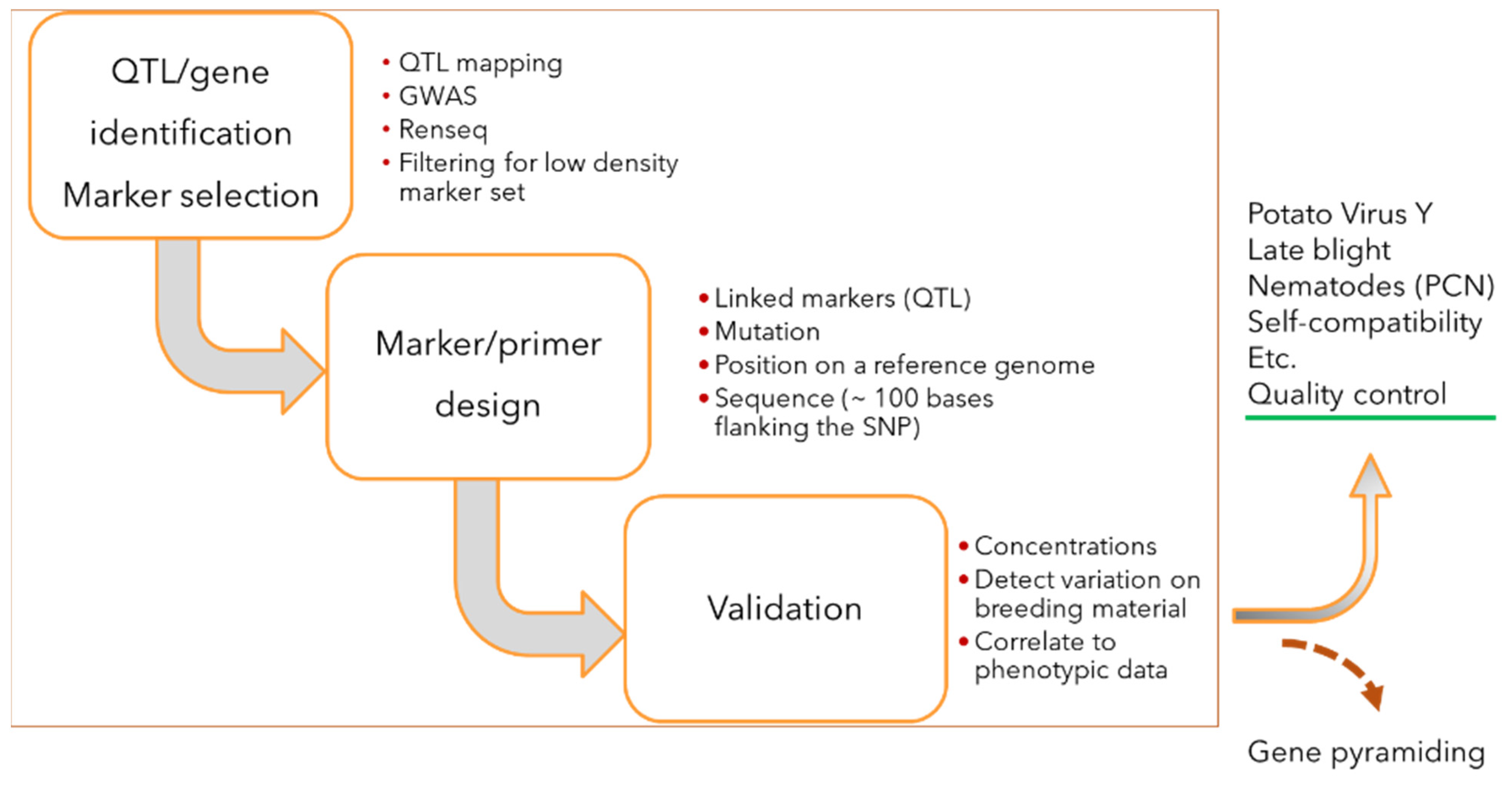 QTL/gene identification Marker selection

• QTL mapping
• GWAS
• Renseq
• Filtering for low density marker set

Marker/primer design

• Linked markers (QTL)
• Mutation
• Position on a reference genome
• Sequence (~ 100 bases flanking the SNP)

Validation

• Concentrations
• Detect variation on breeding material
• Correlate to phenotypic data

Potato Virus Y
Late blight
Nematodes (PCN)
Self-compatibility
Etc.
Quality control

Gene pyramiding